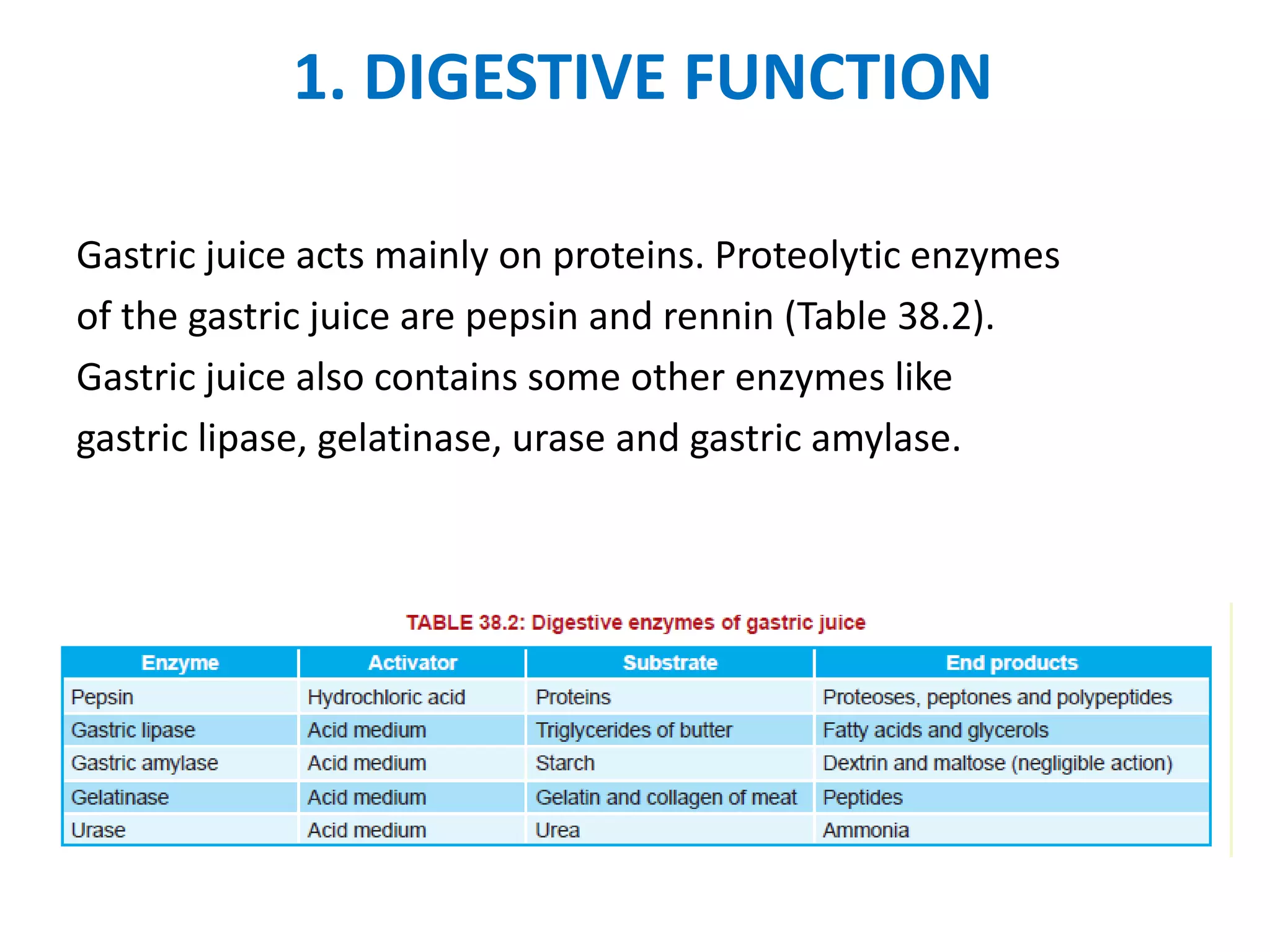 1. DIGESTIVE FUNCTION

Gastric juice acts mainly on proteins. Proteolytic enzymes of the gastric juice are pepsin and rennin (Table 38.2). Gastric juice also contains some other enzymes like gastric lipase, gelatinase, urase and gastric amylase.

TABLE 38.2: Digestive enzymes of gastric juice

| Enzyme | Activator | Substrate | End products |
|---|---|---|---|
| Pepsin | Hydrochloric acid | Proteins | Proteoses, peptones and polypeptides |
| Gastric lipase | Acid medium | Triglycerides of butter | Fatty acids and glycerols |
| Gastric amylase | Acid medium | Starch | Dextrin and maltose (negligible action) |
| Gelatinase | Acid medium | Gelatin and collagen of meat | Peptides |
| Urase | Acid medium | Urea | Ammonia |